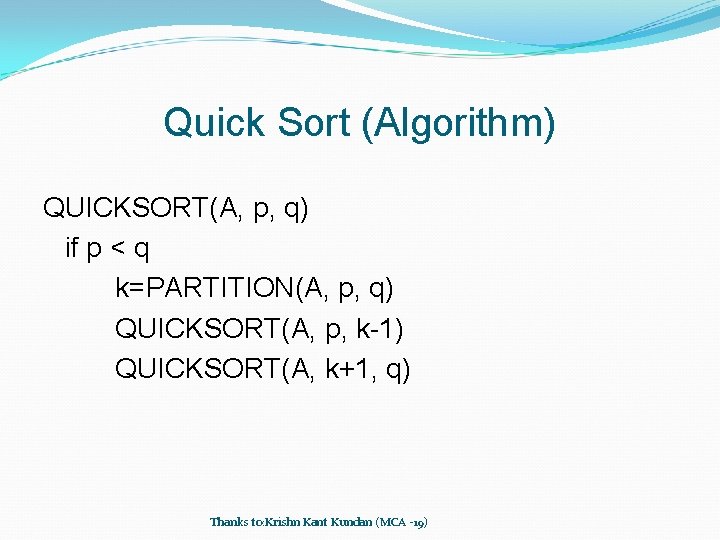 Quick Sort (Algorithm)

QUICKSORT(A, p, q)
if p < q
k=PARTITION(A, p, q)
QUICKSORT(A, p, k-1)
QUICKSORT(A, k+1, q)

Thanks to:Krishn Kant Kundan (MCA -19)